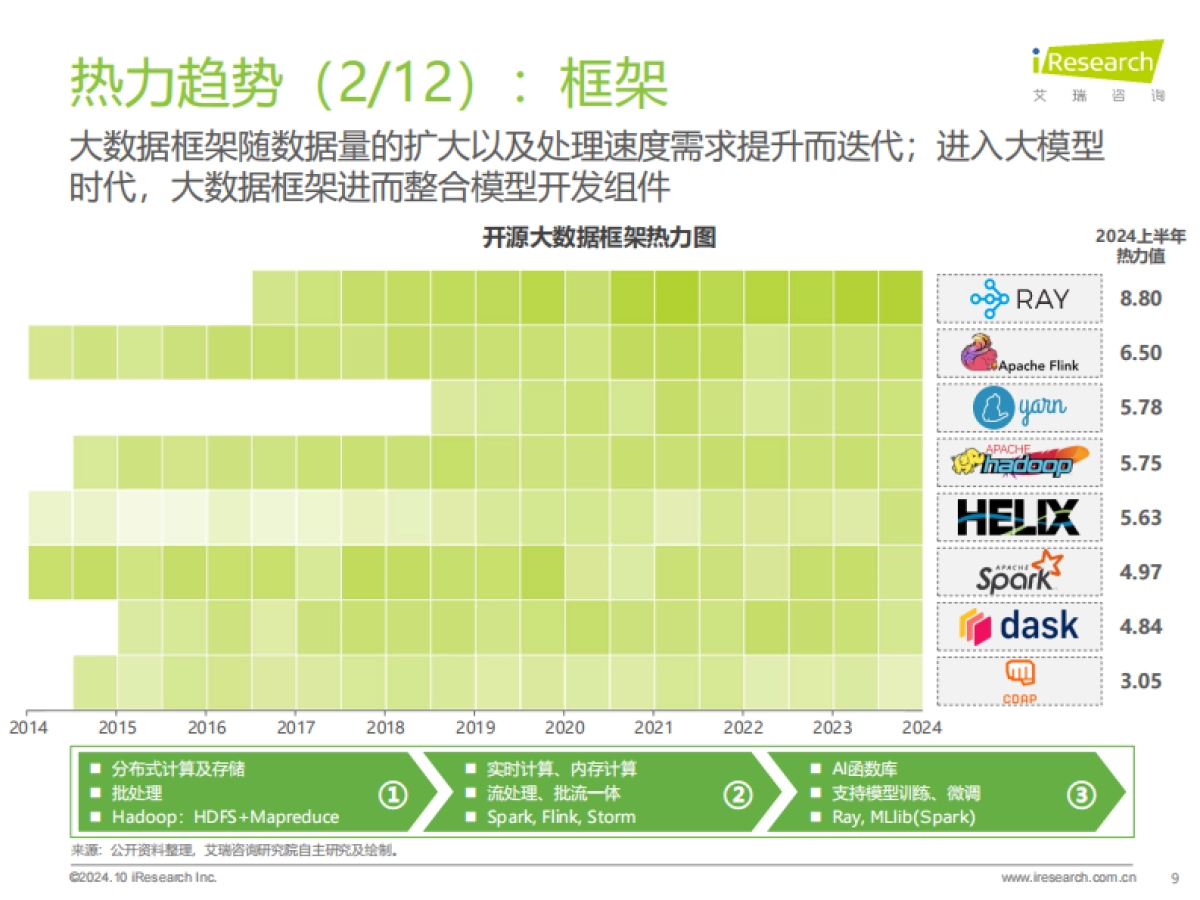 热力趋势（2/12）：框架

iResearch
艾瑞咨询

大数据框架随数据量的扩大以及处理速度需求提升而迭代；进入大模型时代，大数据框架进而整合模型开发组件

开源大数据框架热力图

2024上半年热力值

RAY 8.80
Apache Flink 6.50
yarn 5.78
APACHE hadoop 5.75
HELIX 5.63
APACHE Spark 4.97
dask 4.84
CDAP 3.05

2014 2015 2016 2017 2018 2019 2020 2021 2022 2023 2024

■ 分布式计算及存储
■ 批处理
■ Hadoop：HDFS+Mapreduce
①
■ 实时计算、内存计算
■ 流处理、批流一体
■ Spark, Flink, Storm
②
■ AI函数库
■ 支持模型训练、微调
■ Ray, MLlib(Spark)
③

来源：公开资料整理，艾瑞咨询研究院自主研究及绘制。

©2024.10 iResearch Inc.

www.iresearch.com.cn 9